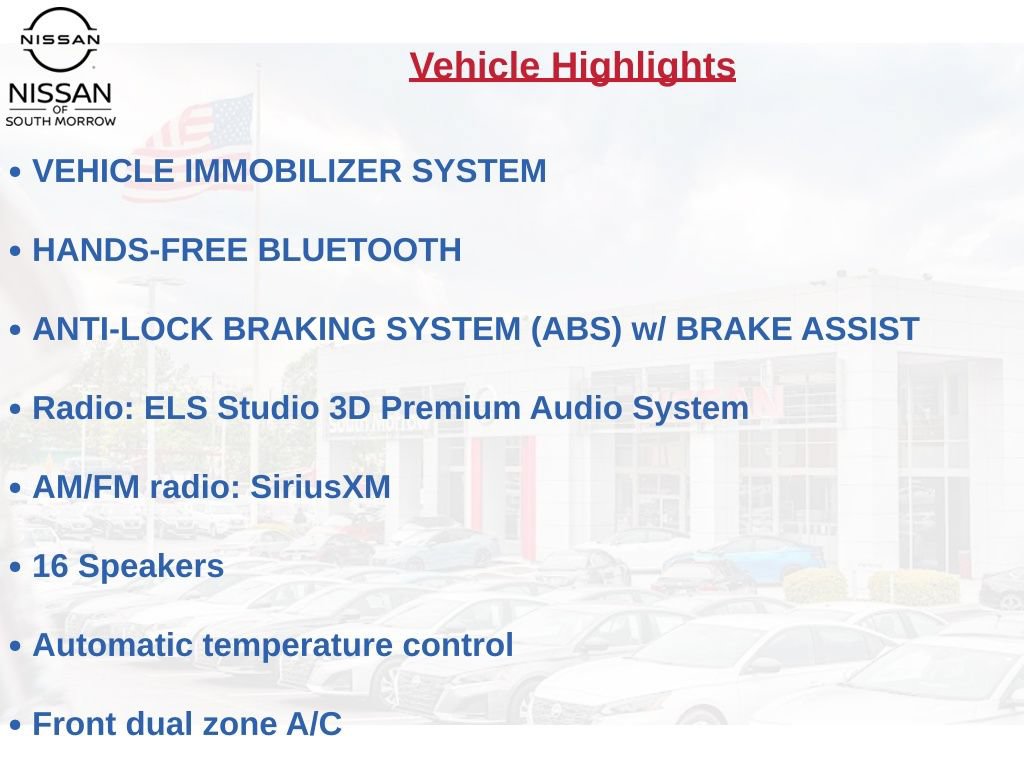 NISSAN

NISSAN OF SOUTH MORROW

Vehicle Highlights

• VEHICLE IMMOBILIZER SYSTEM

• HANDS-FREE BLUETOOTH

• ANTI-LOCK BRAKING SYSTEM (ABS) w/ BRAKE ASSIST

• Radio: ELS Studio 3D Premium Audio System

• AM/FM radio: SiriusXM

• 16 Speakers

• Automatic temperature control

• Front dual zone A/C